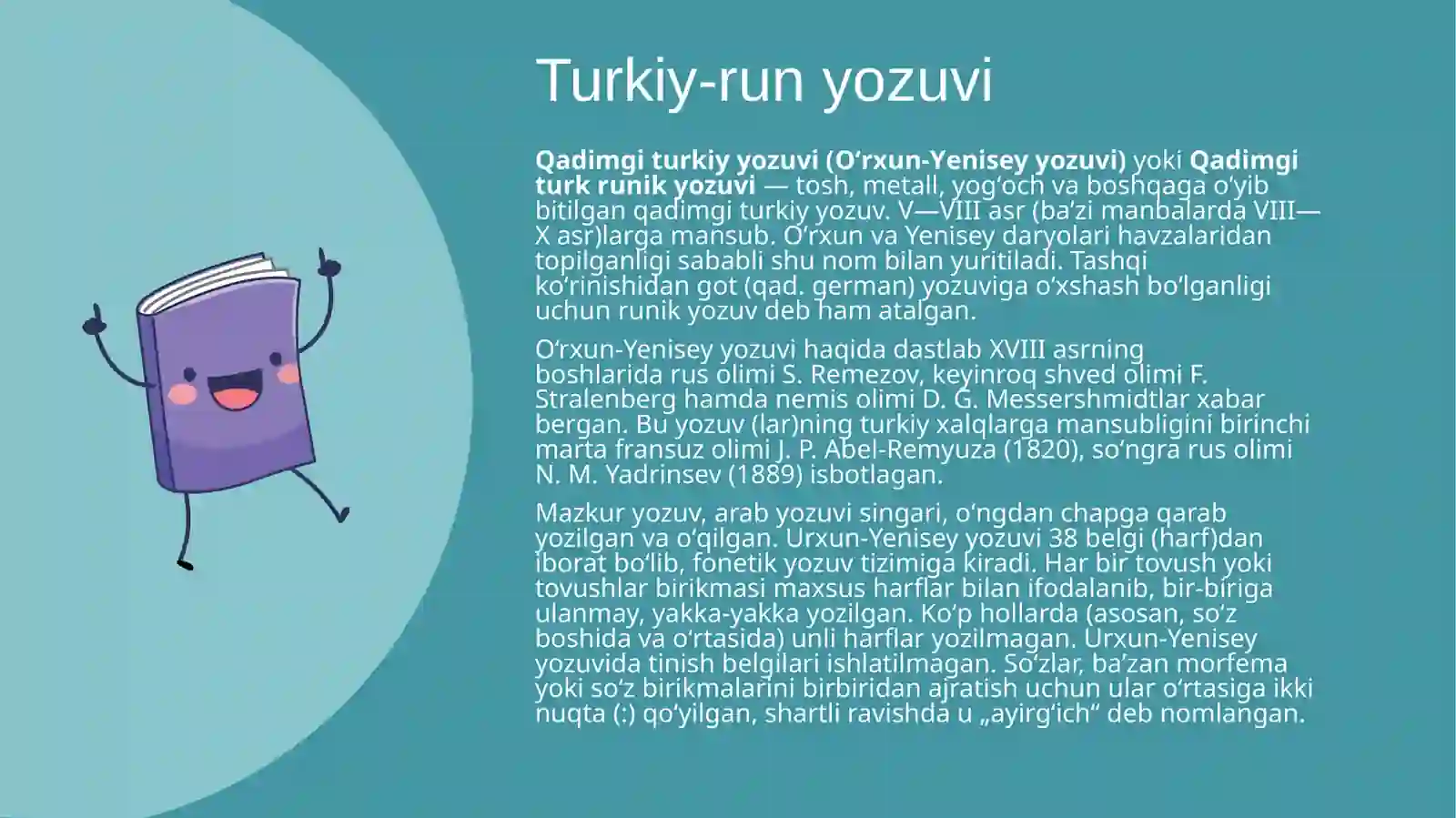 Turkiy-run yozuvi

Qadimgi turkiy yozuvi (Oʻrxun-Yenisey yozuvi) yoki Qadimgi turk runik yozuvi — tosh, metall, yogʻoch va boshqaga oʻyib bitilgan qadimgi turkiy yozuv. V—VIII asr (baʼzi manbalarda VIII—X asr)larga mansub. Oʻrxun va Yenisey daryolari havzalaridan topilganligi sababli shu nom bilan yuritiladi. Tashqi koʻrinishidan got (qad. german) yozuviga oʻxshash boʻlganligi uchun runik yozuv deb ham atalgan.

Oʻrxun-Yenisey yozuvi haqida dastlab XVIII asrning boshlarida rus olimi S. Remezov, keyinroq shved olimi F. Stralenberg hamda nemis olimi D. G. Messershmidtlar xabar bergan. Bu yozuv (lar)ning turkiy xalqlarga mansubligini birinchi marta fransuz olimi J. P. Abel-Remyuza (1820), soʻngra rus olimi N. M. Yadrinsev (1889) isbotlagan.

Mazkur yozuv, arab yozuvi singari, oʻngdan chapga qarab yozilgan va oʻqilgan. Urxun-Yenisey yozuvi 38 belgi (harf)dan iborat boʻlib, fonetik yozuv tizimiga kiradi. Har bir tovush yoki tovushlar birikmasi maxsus harflar bilan ifodalanib, bir-biriga ulanmay, yakka-yakka yozilgan. Koʻp hollarda (asosan, soʻz boshida va oʻrtasida) unli harflar yozilmagan. Urxun-Yenisey yozuvida tinish belgilari ishlatilmagan. Soʻzlar, baʼzan morfema yoki soʻz birikmalarini birbiridan ajratish uchun ular oʻrtasiga ikki nuqta (:) qoʻyilgan, shartli ravishda u „ayirgʻich“ deb nomlangan.